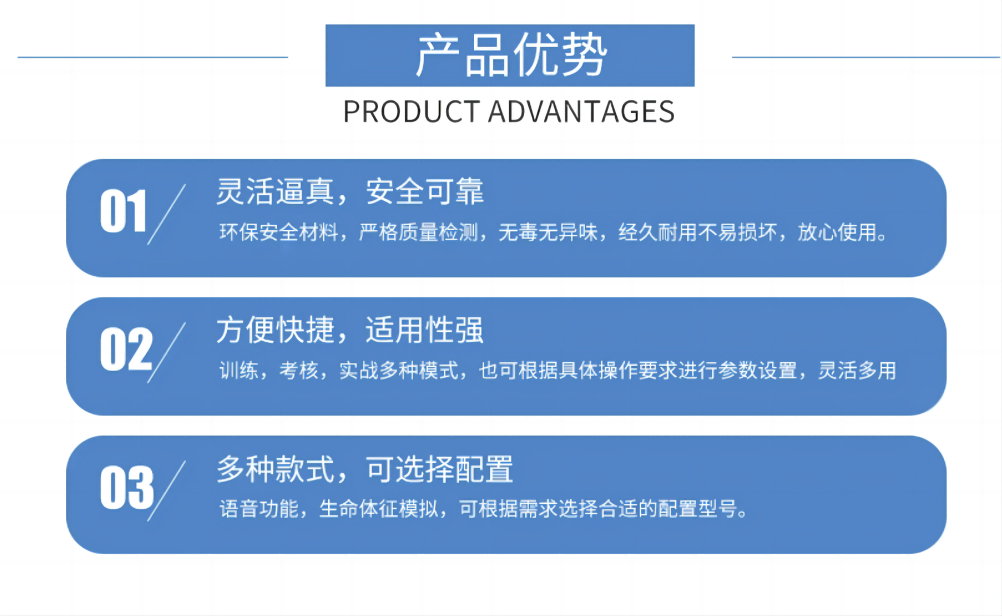 产品优势
PRODUCT ADVANTAGES

01 灵活逼真，安全可靠
环保安全材料，严格质量检测，无毒无异味，经久耐用不易损坏，放心使用。

02 方便快捷，适用性强
训练，考核，实战多种模式，也可根据具体操作要求进行参数设置，灵活多用

03 多种款式，可选择配置
语音功能，生命体征模拟，可根据需求选择合适的配置型号。